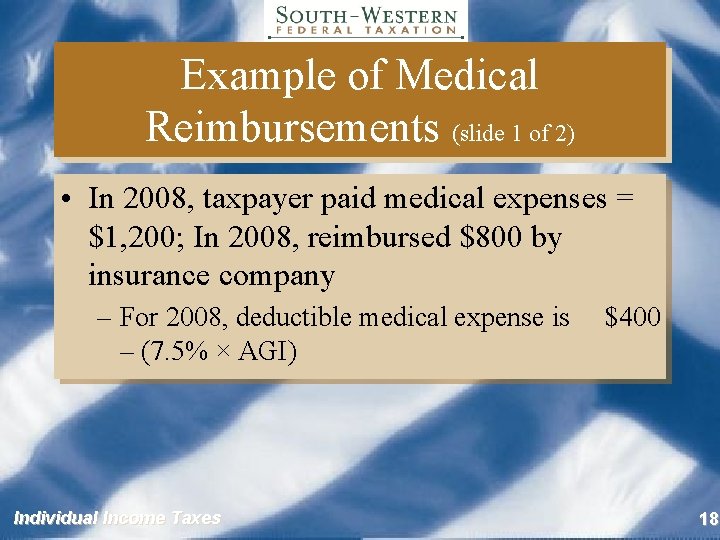 SOUTH-WESTERN
FEDERAL TAXATION

Example of Medical Reimbursements (slide 1 of 2)

• In 2008, taxpayer paid medical expenses = \$1,200; In 2008, reimbursed \$800 by insurance company

– For 2008, deductible medical expense is \$400 – (7.5% × AGI)

Individual Income Taxes

18